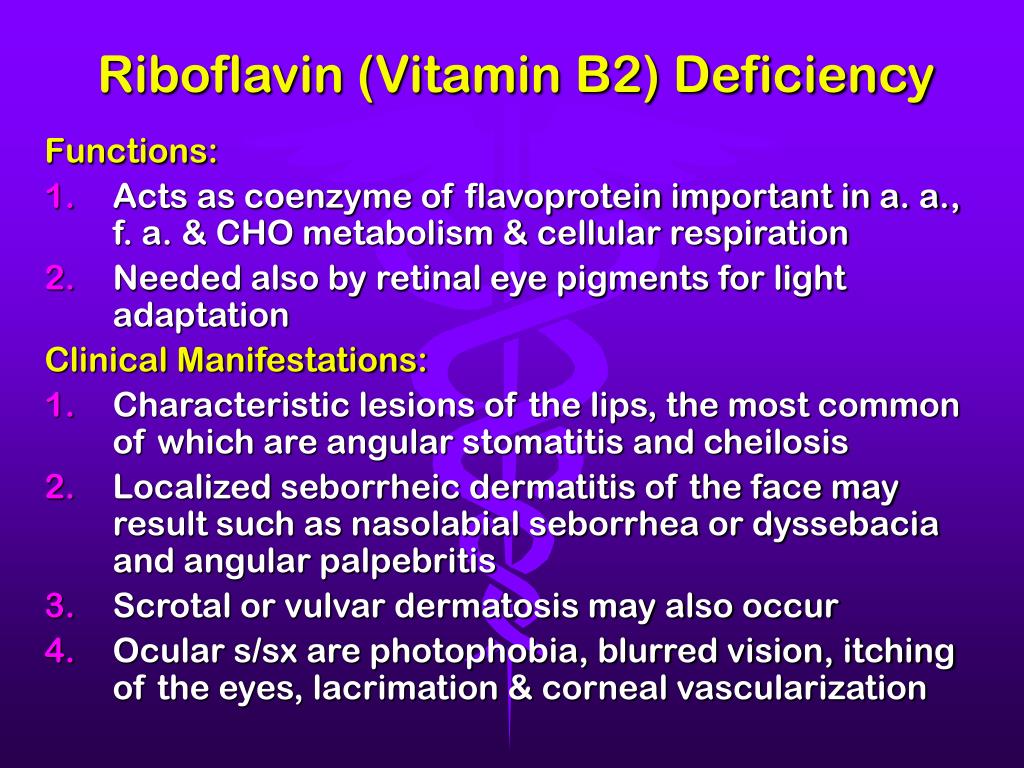 Riboflavin (Vitamin B2) Deficiency

Functions:

1. Acts as coenzyme of flavoprotein important in a. a., f. a. & CHO metabolism & cellular respiration
2. Needed also by retinal eye pigments for light adaptation

Clinical Manifestations:

1. Characteristic lesions of the lips, the most common of which are angular stomatitis and cheilosis
2. Localized seborrheic dermatitis of the face may result such as nasolabial seborrhea or dyssebacia and angular palpebritis
3. Scrotal or vulvar dermatosis may also occur
4. Ocular s/sx are photophobia, blurred vision, itching of the eyes, lacrimation & corneal vascularization